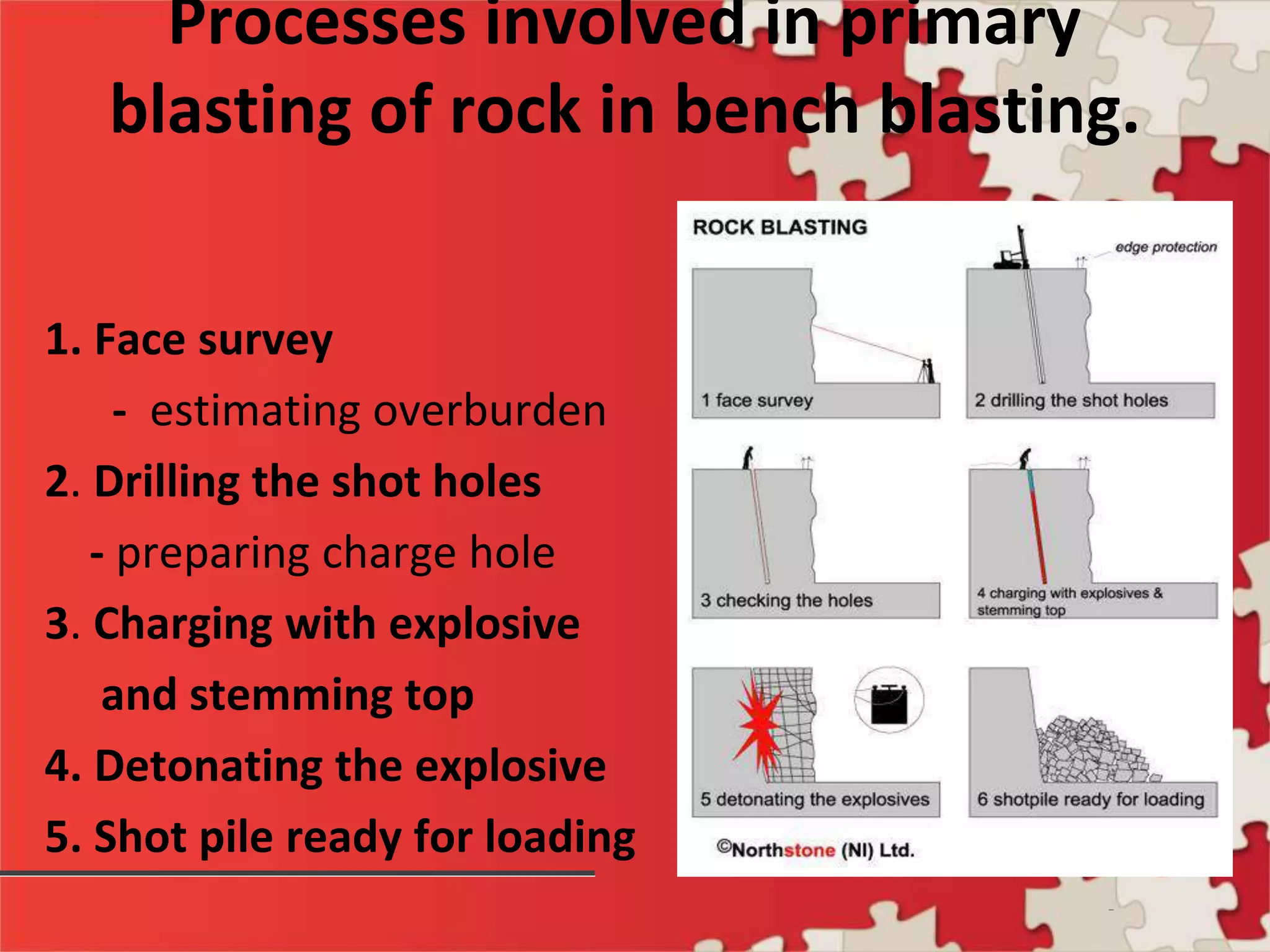 Processes involved in primary blasting of rock in bench blasting.

1. Face survey

- estimating overburden

2. Drilling the shot holes

- preparing charge hole

3. Charging with explosive and stemming top

4. Detonating the explosive

5. Shot pile ready for loading

ROCK BLASTING

edge protection

1 face survey

2 drilling the shot holes

3 checking the holes

4 charging with explosives & stemming top

5 detonating the explosives

6 shotpile ready for loading

©Northstone (NI) Ltd.